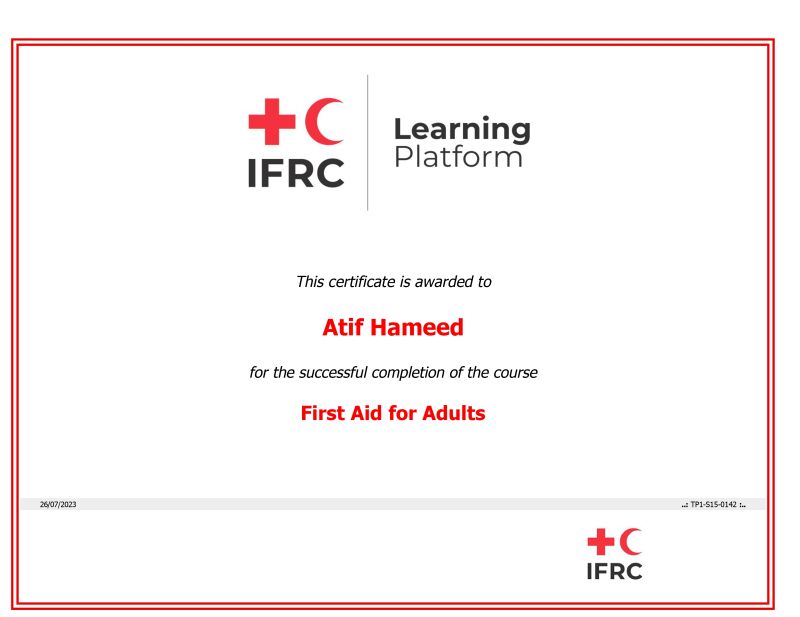 IFRC

Learning Platform

This certificate is awarded to

Atif Hameed

for the successful completion of the course

First Aid for Adults

26/07/2023

..: TP1-S15-0142 :..

IFRC